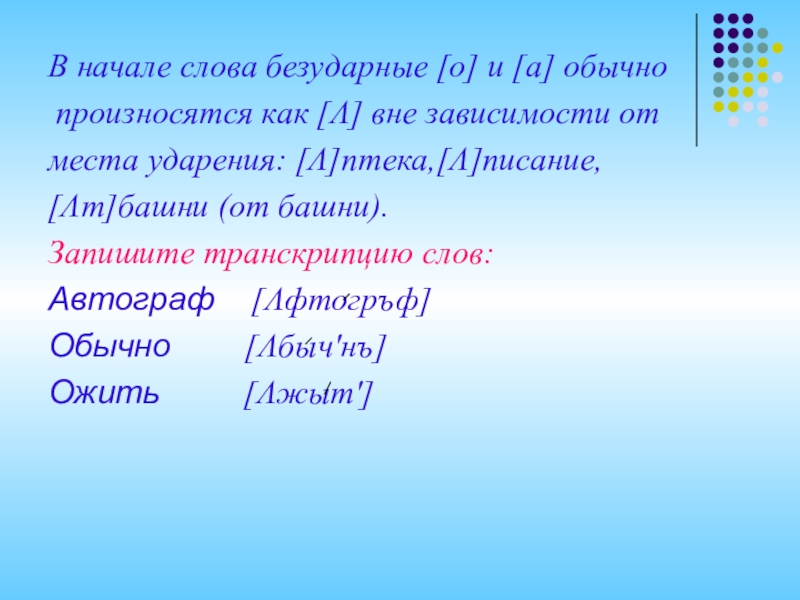 В начале слова безударные [о] и [а] обычно произносятся как [Λ] вне зависимости от места ударения: [Λ]птека,[Λ]писание, [Λт]башни (от башни).

Запишите транскрипцию слов:

Автограф [Λфто́гръф]

Обычно [Λбы́ч'нъ]

Ожить [Λжы́т']